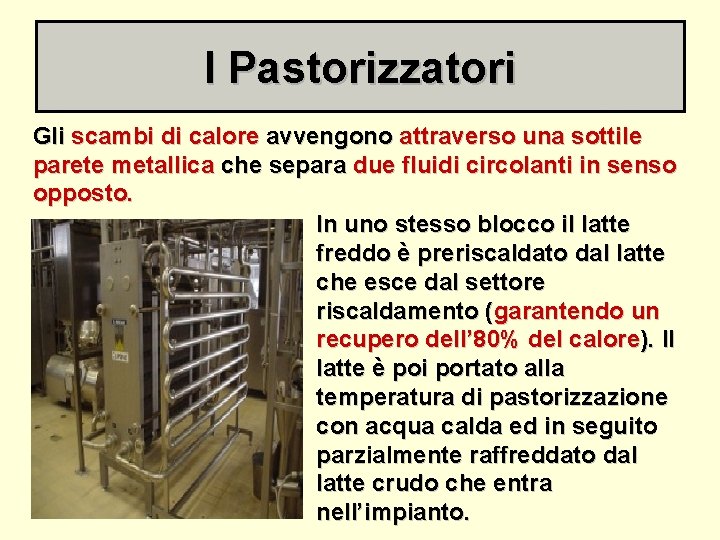 I Pastorizzatori

Gli scambi di calore avvengono attraverso una sottile parete metallica che separa due fluidi circolanti in senso opposto.

In uno stesso blocco il latte freddo è preriscaldato dal latte che esce dal settore riscaldamento (garantendo un recupero dell'80% del calore). Il latte è poi portato alla temperatura di pastorizzazione con acqua calda ed in seguito parzialmente raffreddato dal latte crudo che entra nell'impianto.